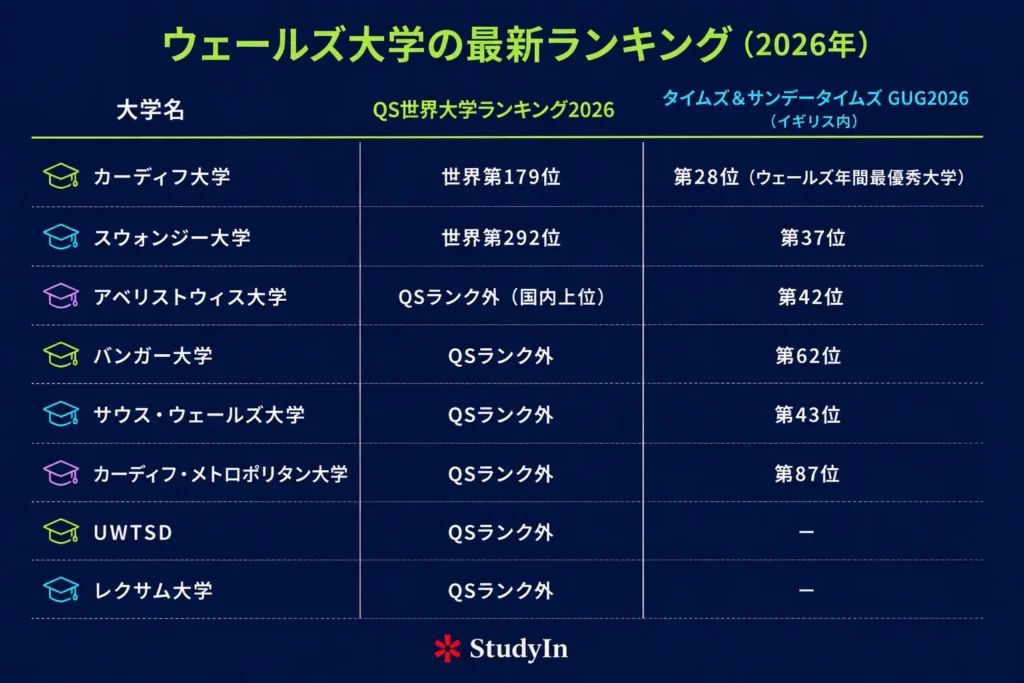 ウェールズ大学の最新ランキング（2026年）

| 大学名 | QS世界大学ランキング2026 | タイムズ＆サンデータイムズ GUG2026（イギリス内） |
|---|---|---|
| カーディフ大学 | 世界第179位 | 第28位（ウェールズ年間最優秀大学） |
| スウォンジー大学 | 世界第292位 | 第37位 |
| アベリストウィス大学 | QSランク外（国内上位） | 第42位 |
| バンガー大学 | QSランク外 | 第62位 |
| サウス・ウェールズ大学 | QSランク外 | 第43位 |
| カーディフ・メトロポリタン大学 | QSランク外 | 第87位 |
| UWTSD | QSランク外 | ー |
| レクサム大学 | QSランク外 | ー |

StudyIn